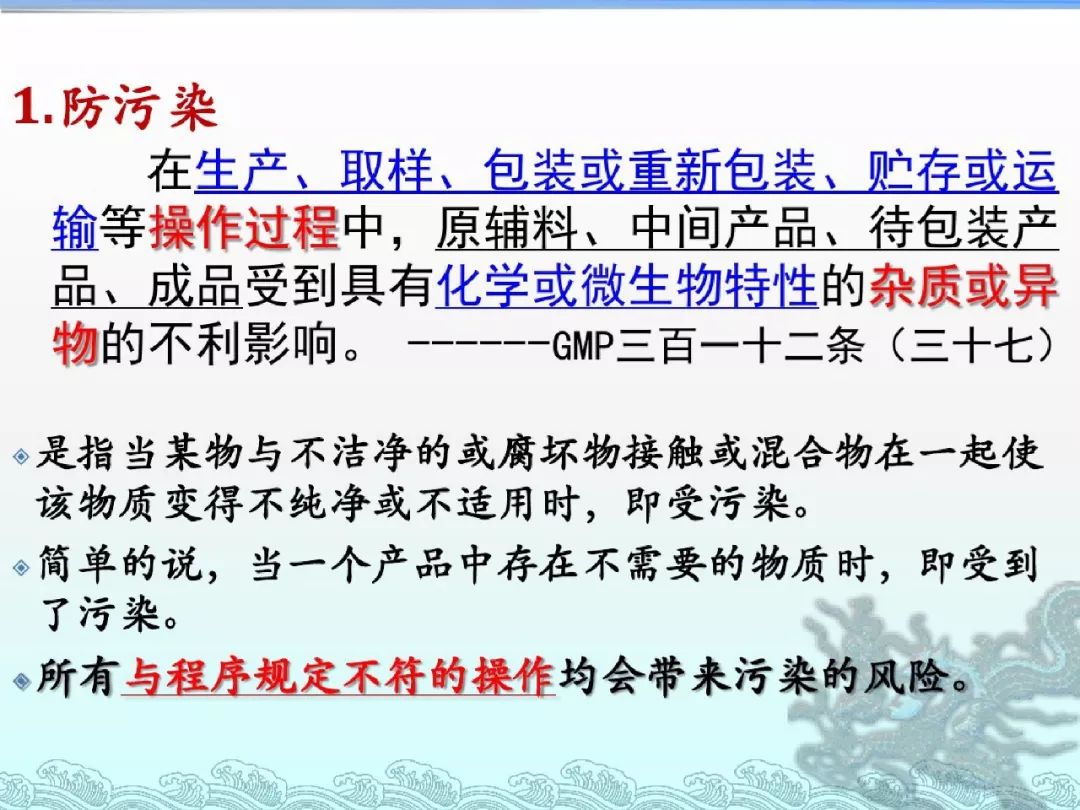 1.防污染

在生产、取样、包装或重新包装、贮存或运输等操作过程中，原辅料、中间产品、待包装产品、成品受到具有化学或微生物特性的杂质或异物的不利影响。 ------GMP三百一十二条（三十七）

是指当某物与不洁净的或腐坏物接触或混合物在一起使该物质变得不纯净或不适用时，即受污染。

简单的说，当一个产品中存在不需要的物质时，即受到了污染。

所有与程序规定不符的操作均会带来污染的风险。